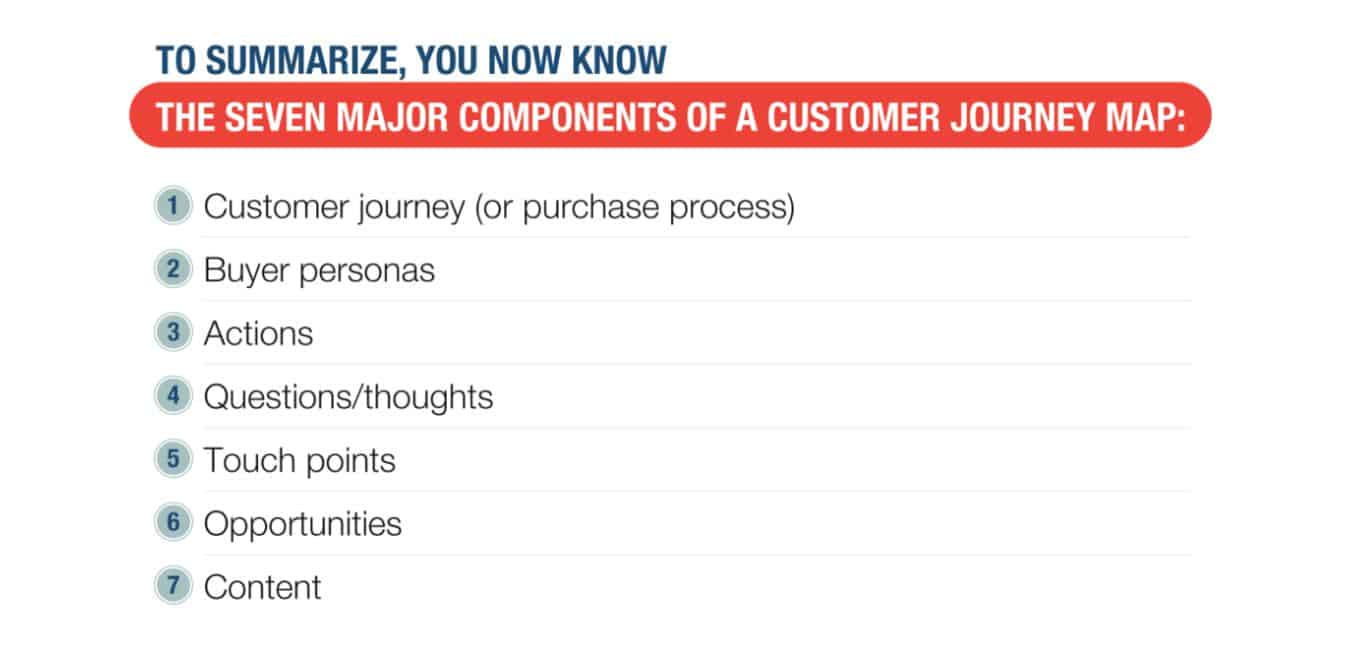 TO SUMMARIZE, YOU NOW KNOW
THE SEVEN MAJOR COMPONENTS OF A CUSTOMER JOURNEY MAP:

1 Customer journey (or purchase process)
2 Buyer personas
3 Actions
4 Questions/thoughts
5 Touch points
6 Opportunities
7 Content